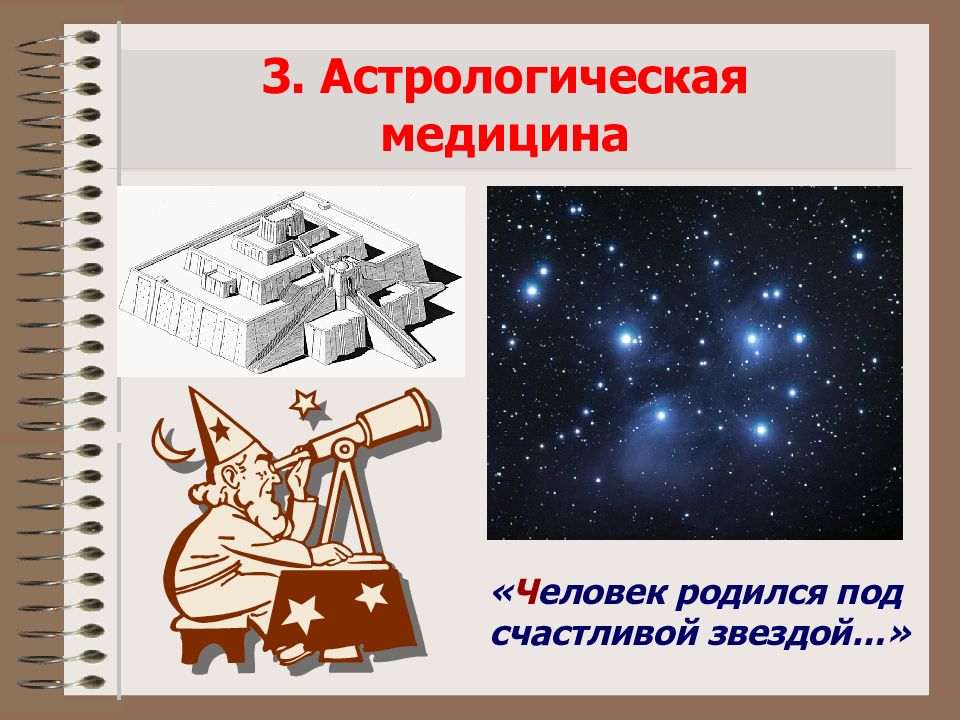 3. Астрологическая медицина

«Человек родился под счастливой звездой…»